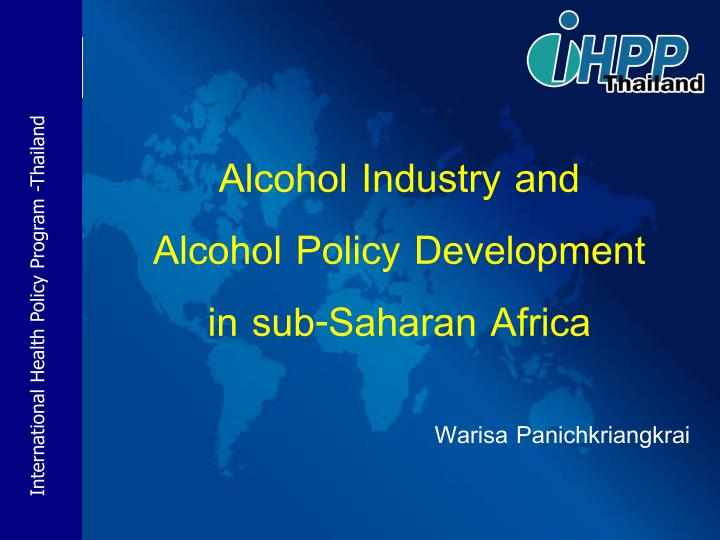 International Health Policy Program -Thailand

iHPP Thailand

Alcohol Industry and Alcohol Policy Development in sub-Saharan Africa

Warisa Panichkriangkrai